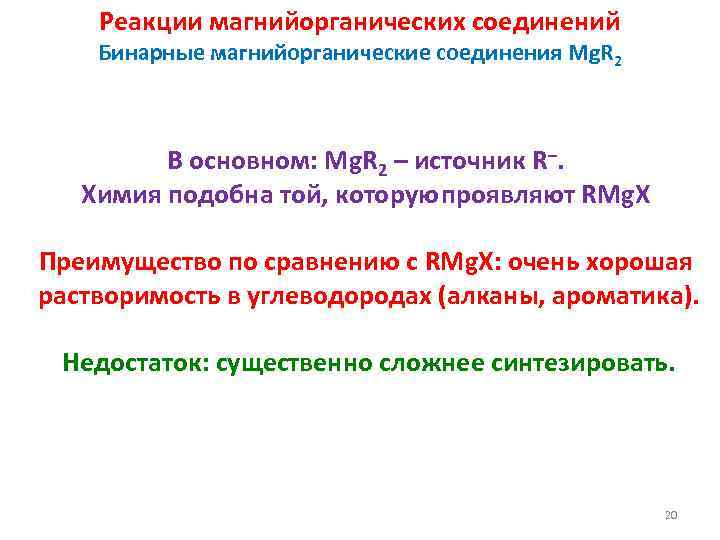 Реакции магнийорганических соединений
Бинарные магнийорганические соединения $MgR_2$

В основном: $MgR_2$ – источник $R^-$.
Химия подобна той, которую проявляют RMgX

Преимущество по сравнению с RMgX: очень хорошая растворимость в углеводородах (алканы, ароматика).

Недостаток: существенно сложнее синтезировать.

20